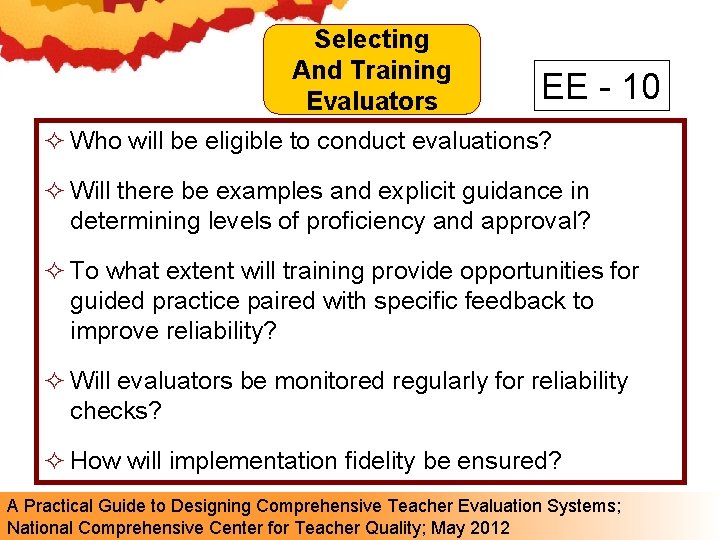 Selecting And Training Evaluators

EE - 10

✧ Who will be eligible to conduct evaluations?

✧ Will there be examples and explicit guidance in determining levels of proficiency and approval?

✧ To what extent will training provide opportunities for guided practice paired with specific feedback to improve reliability?

✧ Will evaluators be monitored regularly for reliability checks?

✧ How will implementation fidelity be ensured?

A Practical Guide to Designing Comprehensive Teacher Evaluation Systems; National Comprehensive Center for Teacher Quality; May 2012